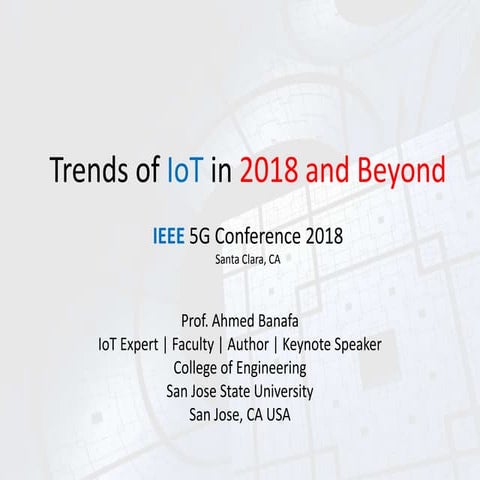 Trends of IoT in 2018 and Beyond

IEEE 5G Conference 2018
Santa Clara, CA

Prof. Ahmed Banafa
IoT Expert | Faculty | Author | Keynote Speaker
College of Engineering
San Jose State University
San Jose, CA USA